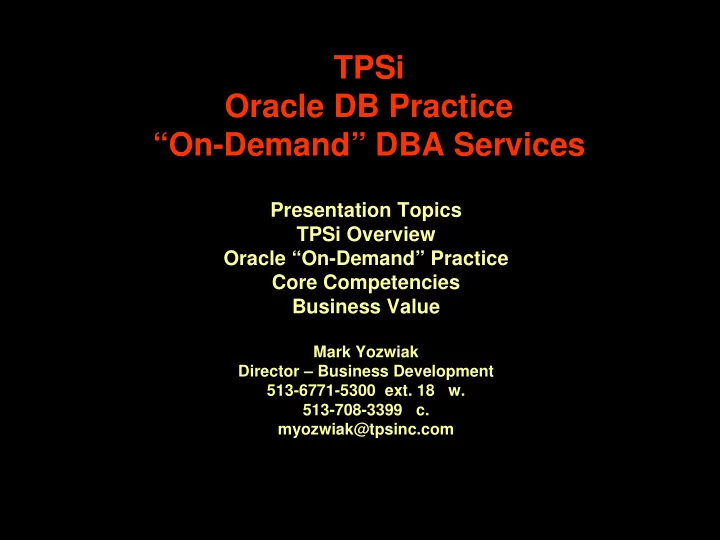 TPSi
Oracle DB Practice
“On-Demand” DBA Services

Presentation Topics
TPSi Overview
Oracle “On-Demand” Practice
Core Competencies
Business Value

Mark Yozwiak
Director – Business Development
513-6771-5300 ext. 18 w.
513-708-3399 c.
myozwiak@tpsinc.com